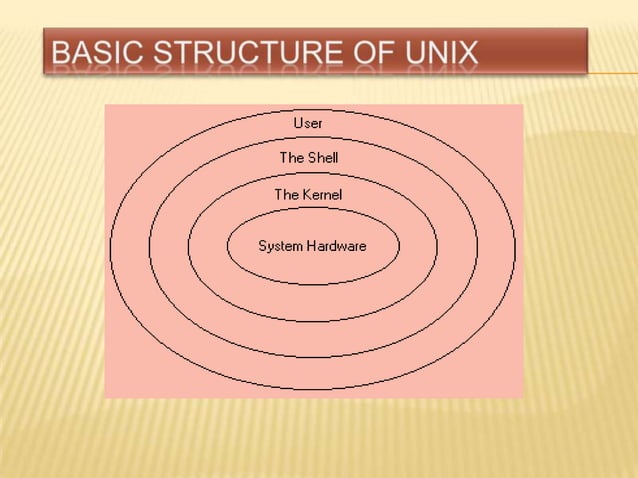 BASIC STRUCTURE OF UNIX

User

The Shell

The Kernel

System Hardware